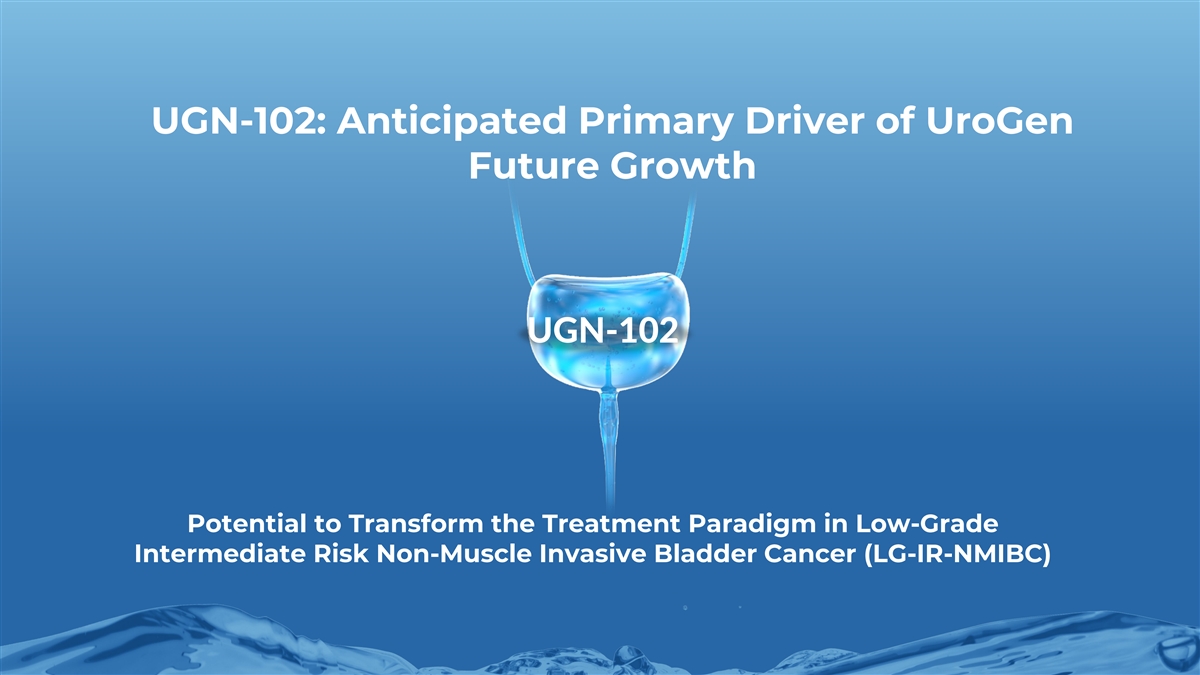 UGN-102: Anticipated Primary Driver of UroGen Future Growth

UGN-102

Potential to Transform the Treatment Paradigm in Low-Grade Intermediate Risk Non-Muscle Invasive Bladder Cancer (LG-IR-NMIBC)